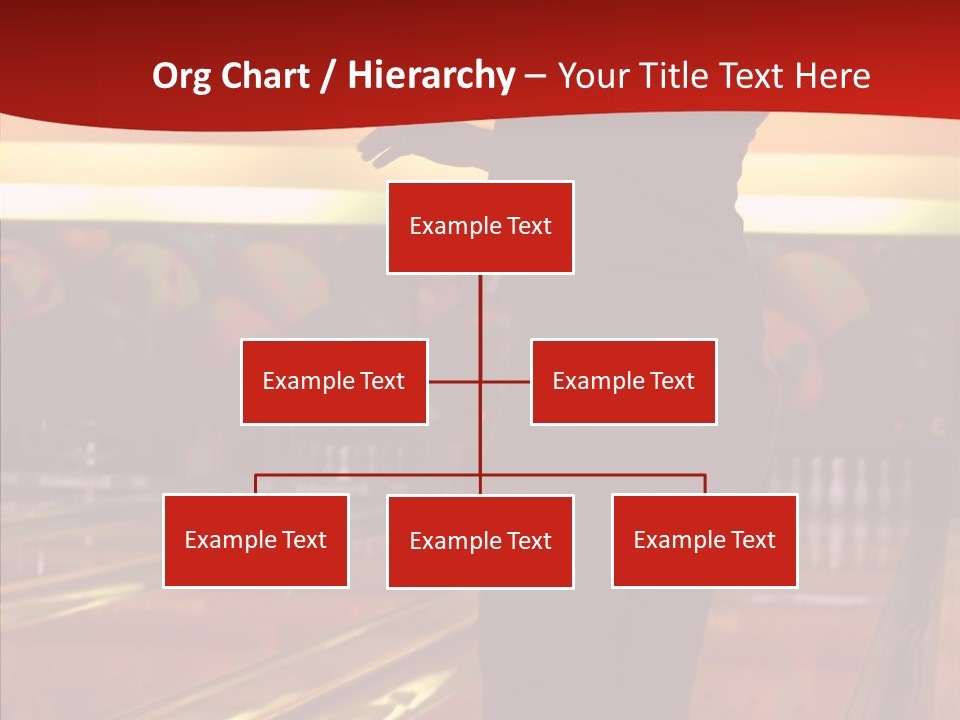 Org Chart / Hierarchy – Your Title Text Here

Example Text

Example Text

Example Text

Example Text

Example Text

Example Text